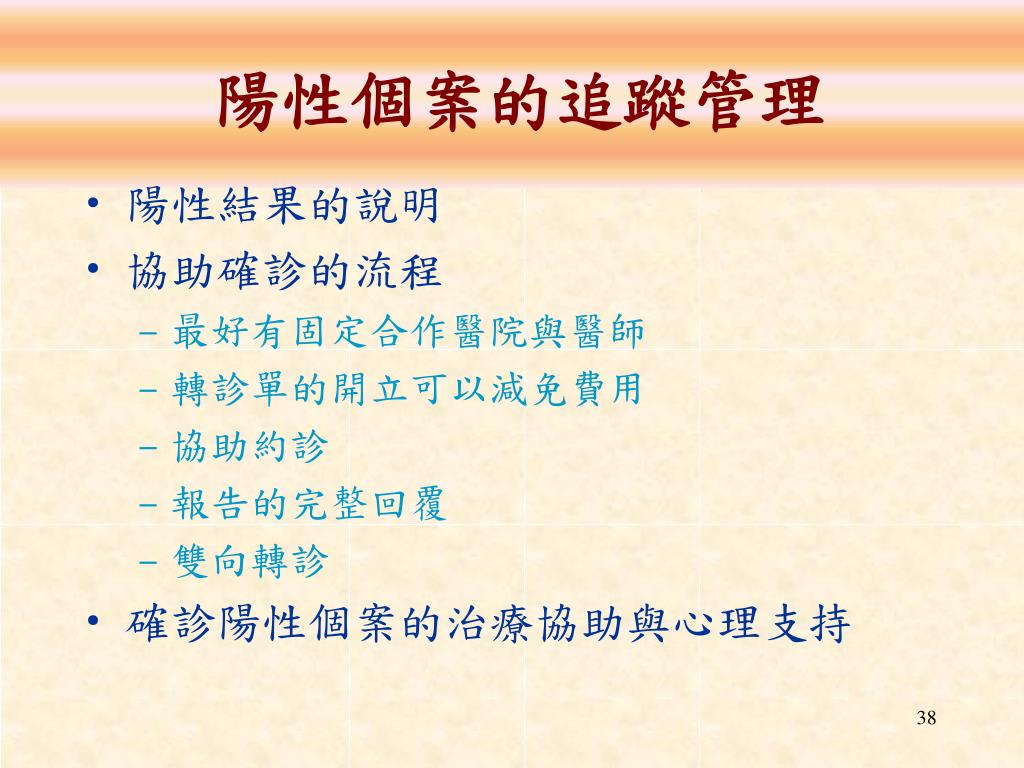 陽性個案的追蹤管理

• 陽性結果的說明
• 協助確診的流程
  – 最好有固定合作醫院與醫師
  – 轉診單的開立可以減免費用
  – 協助約診
  – 報告的完整回覆
  – 雙向轉診
• 確診陽性個案的治療協助與心理支持

38